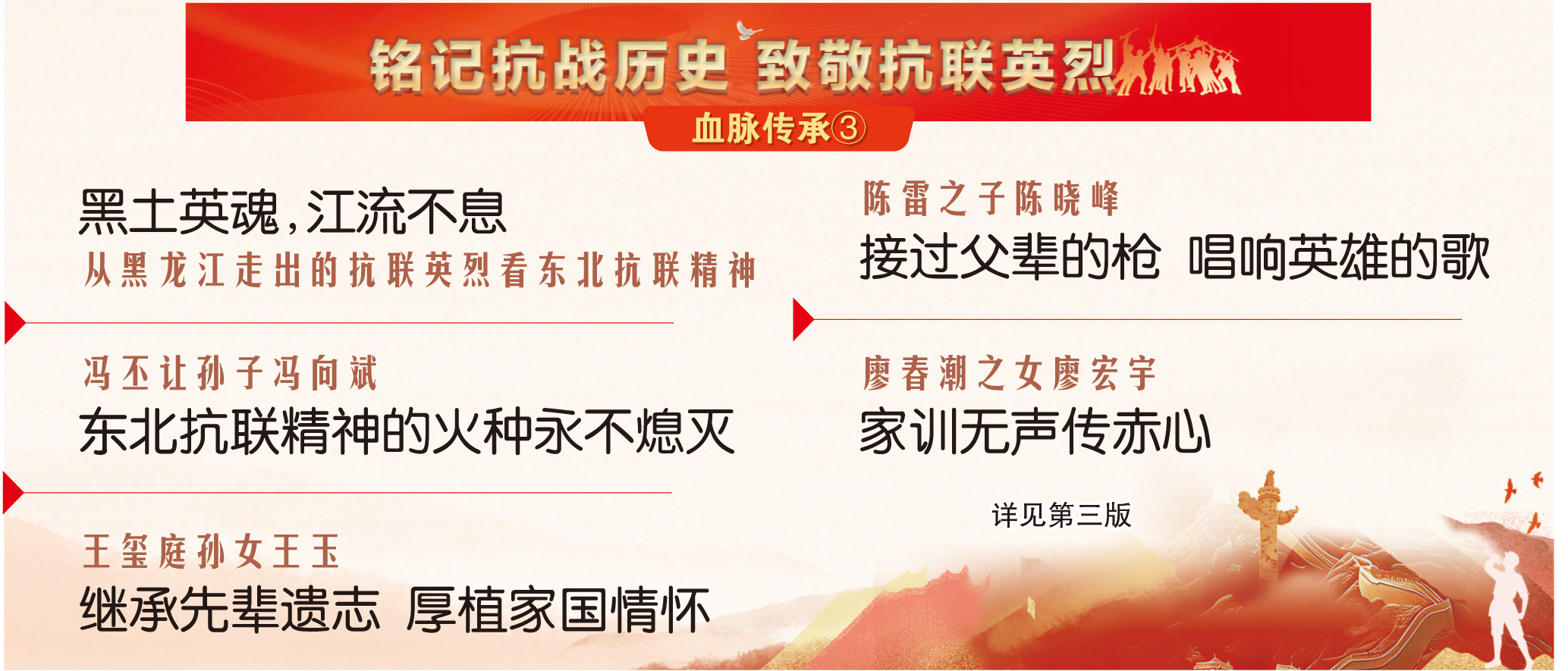 铭记抗战历史 致敬抗联英烈

血脉传承③

黑土英魂，江流不息
从黑龙江走出的抗联英烈看东北抗联精神

冯丕让孙子冯向斌
东北抗联精神的火种永不熄灭

王玺庭孙女王玉
继承先辈遗志 厚植家国情怀

陈雷之子陈晓峰
接过父辈的枪 唱响英雄的歌

廖春潮之女廖宏宇
家训无声传赤心

详见第三版